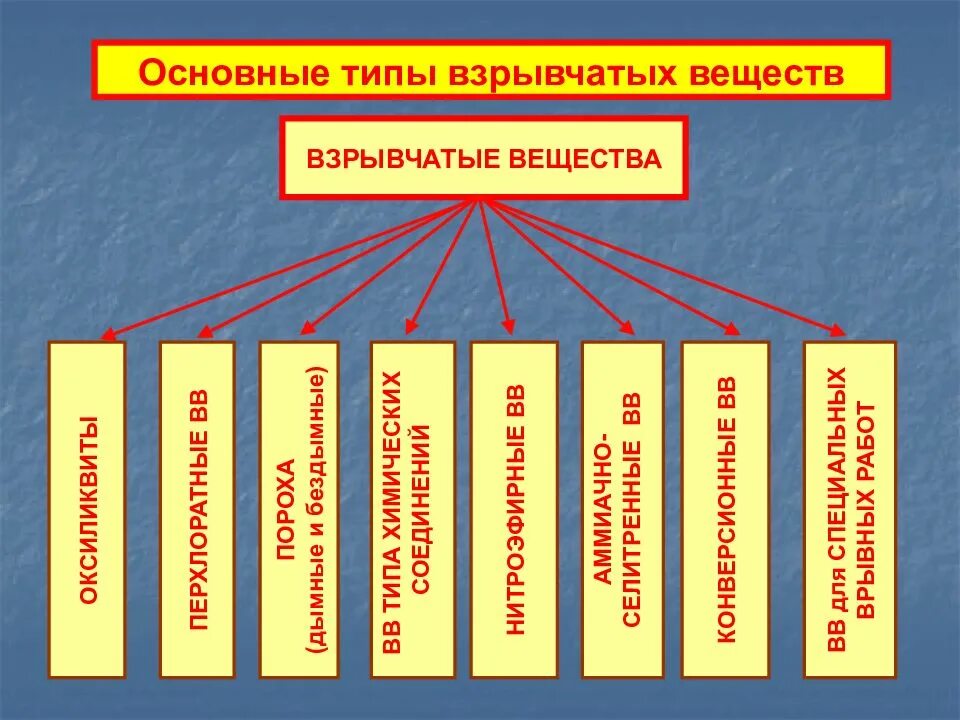 Основные типы взрывчатых веществ

ВЗРЫВЧАТЫЕ ВЕЩЕСТВА

ОКСИЛИКВИТЫ

ПЕРХЛОРАТНЫЕ ВВ

ПОРОХА (дымные и бездымные)

ВВ ТИПА ХИМИЧЕСКИХ СОЕДИНЕНИЙ

НИТРОЭФИРНЫЕ ВВ

АММИАЧНО-СЕЛИТРЕННЫЕ ВВ

КОНВЕРСИОННЫЕ ВВ

ВВ для СПЕЦИАЛЬНЫХ ВРЫВНЫХ РАБОТ